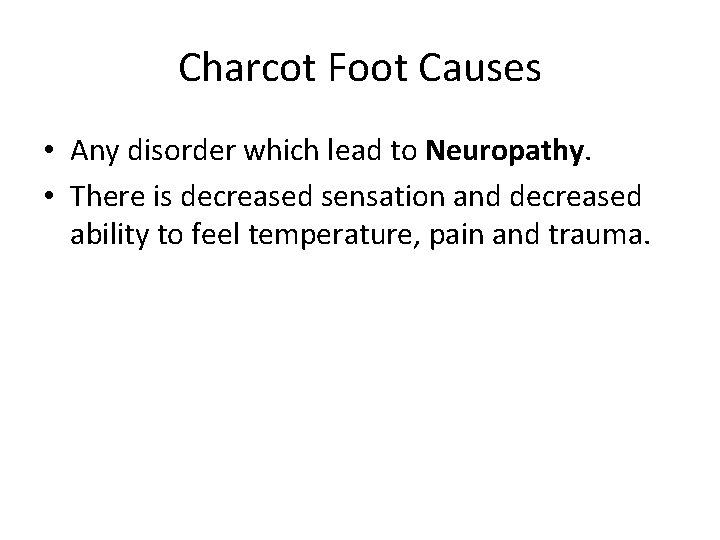 Charcot Foot Causes

• Any disorder which lead to Neuropathy.
• There is decreased sensation and decreased ability to feel temperature, pain and trauma.